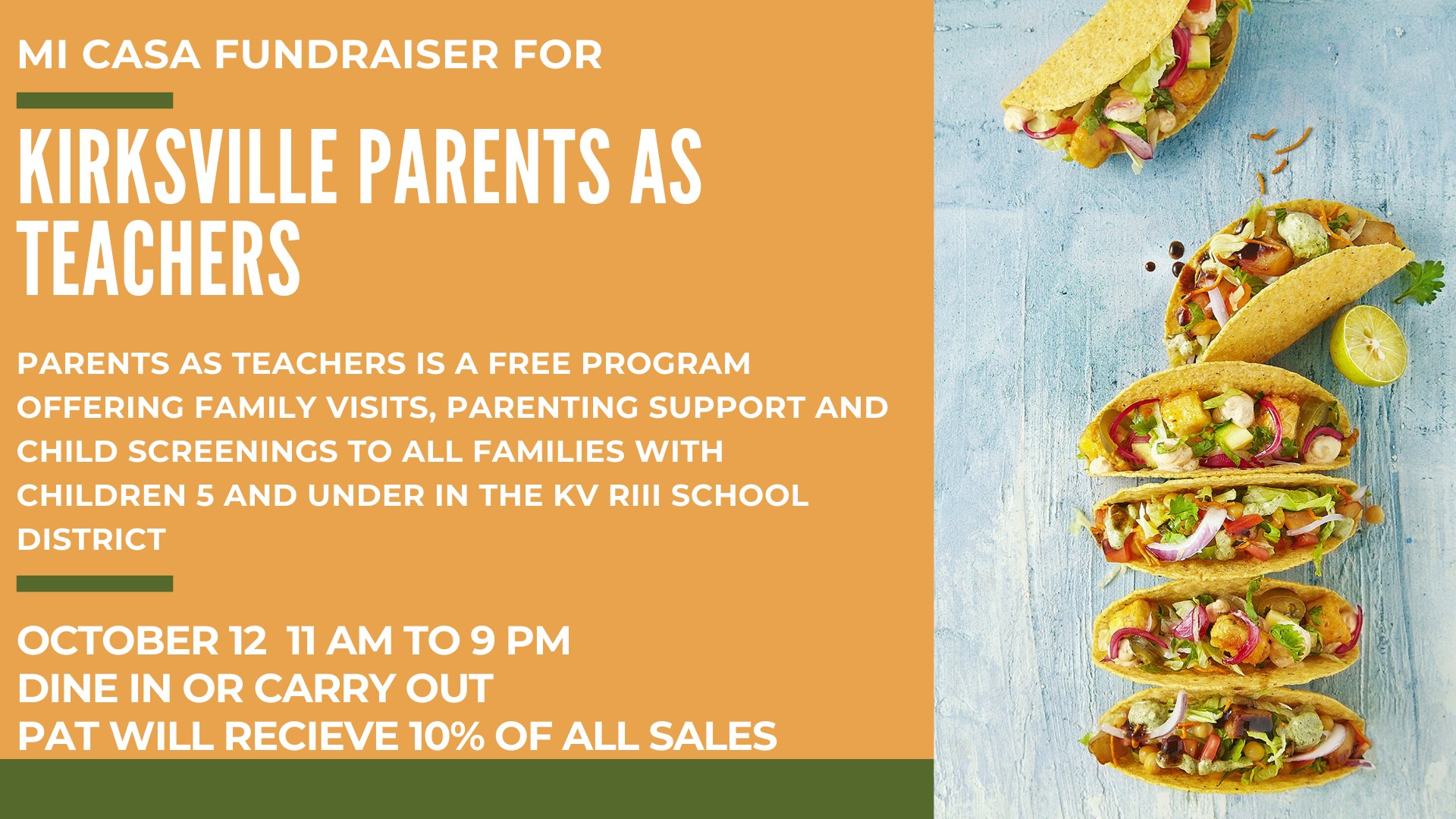 MI CASA FUNDRAISER FOR

KIRKSVILLE PARENTS AS TEACHERS

PARENTS AS TEACHERS IS A FREE PROGRAM OFFERING FAMILY VISITS, PARENTING SUPPORT AND CHILD SCREENINGS TO ALL FAMILIES WITH CHILDREN 5 AND UNDER IN THE KV RIII SCHOOL DISTRICT

OCTOBER 12 11 AM TO 9 PM
DINE IN OR CARRY OUT
PAT WILL RECIEVE 10% OF ALL SALES